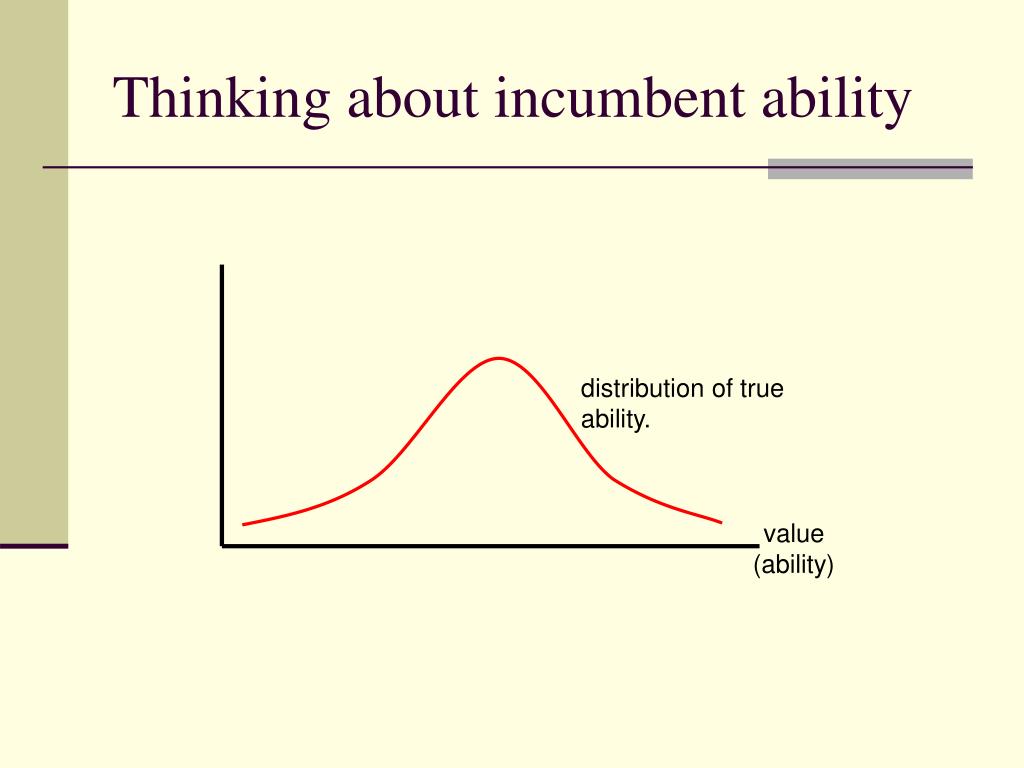 Thinking about incumbent ability

distribution of true ability.

value
(ability)